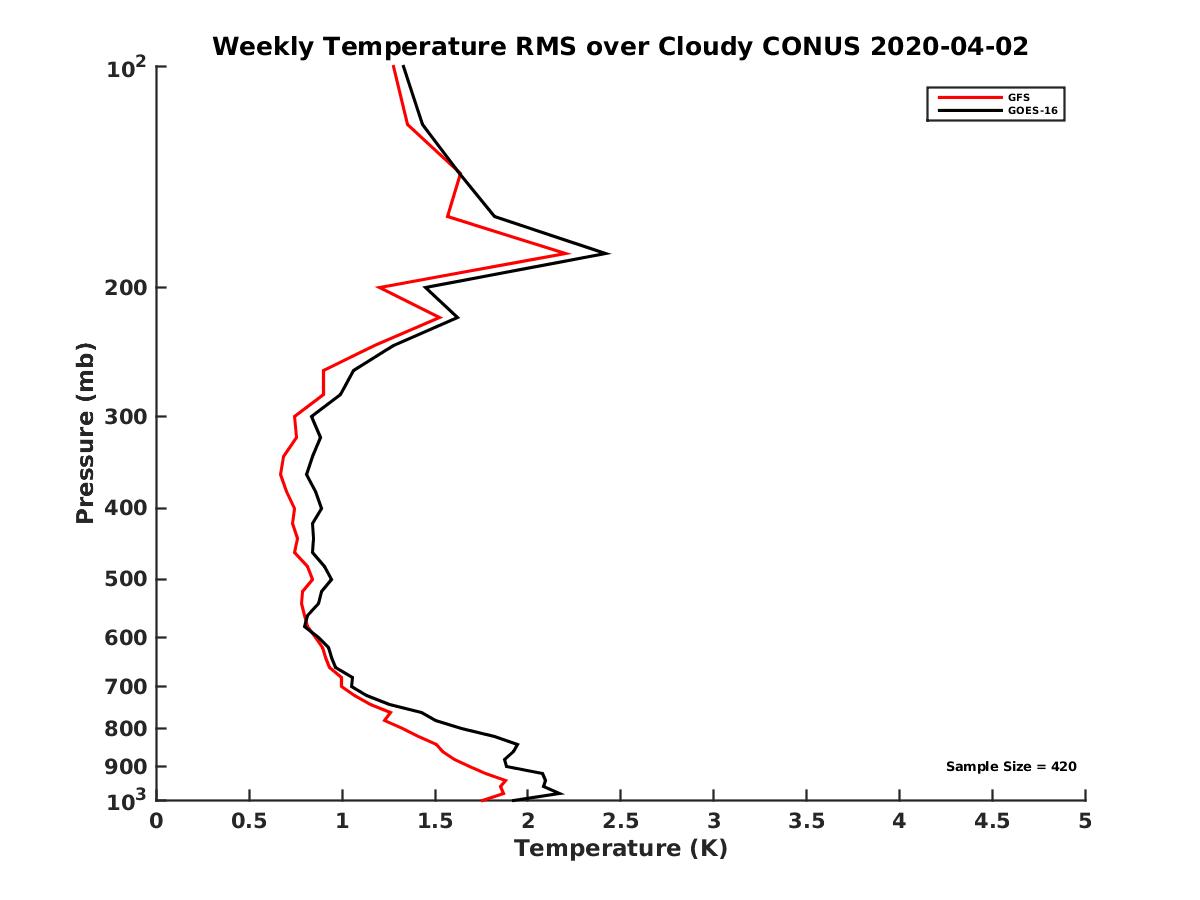 Weekly Temperature RMS over Cloudy CONUS 2020-04-02

GFS
GOES-16

Pressure (mb)

$10^2$
200
300
400
500
600
700
800
900
$10^3$

Sample Size = 420

0
0.5
1
1.5
2
2.5
3
3.5
4
4.5
5

Temperature (K)